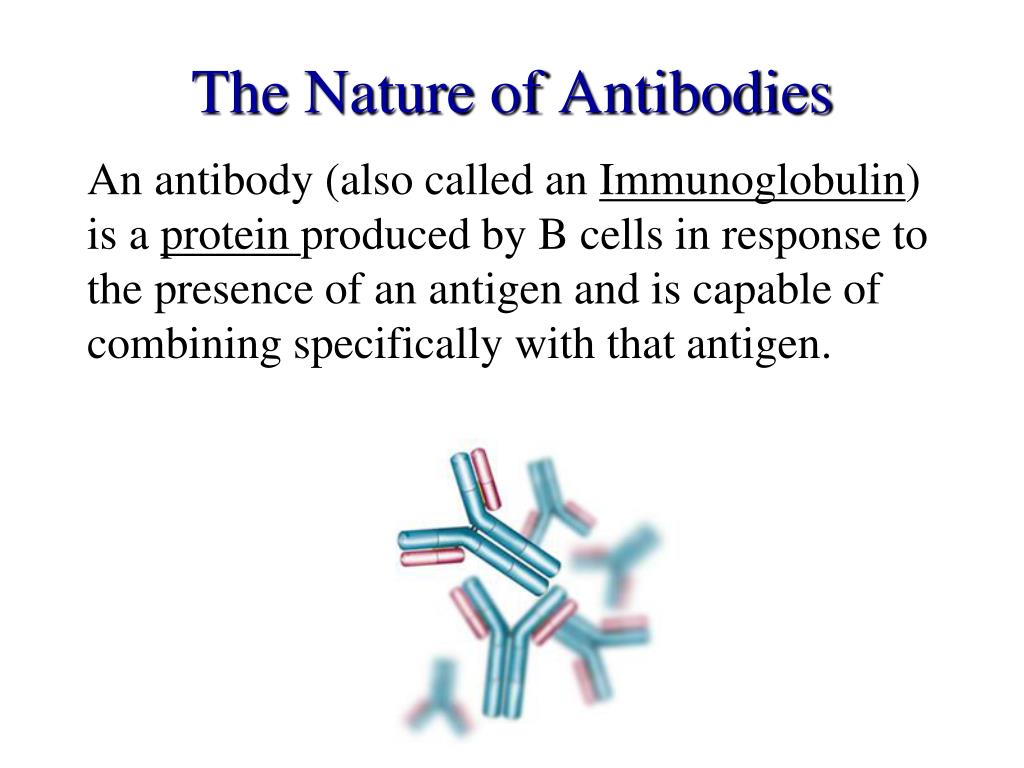 The Nature of Antibodies

An antibody (also called an Immunoglobulin) is a protein produced by B cells in response to the presence of an antigen and is capable of combining specifically with that antigen.